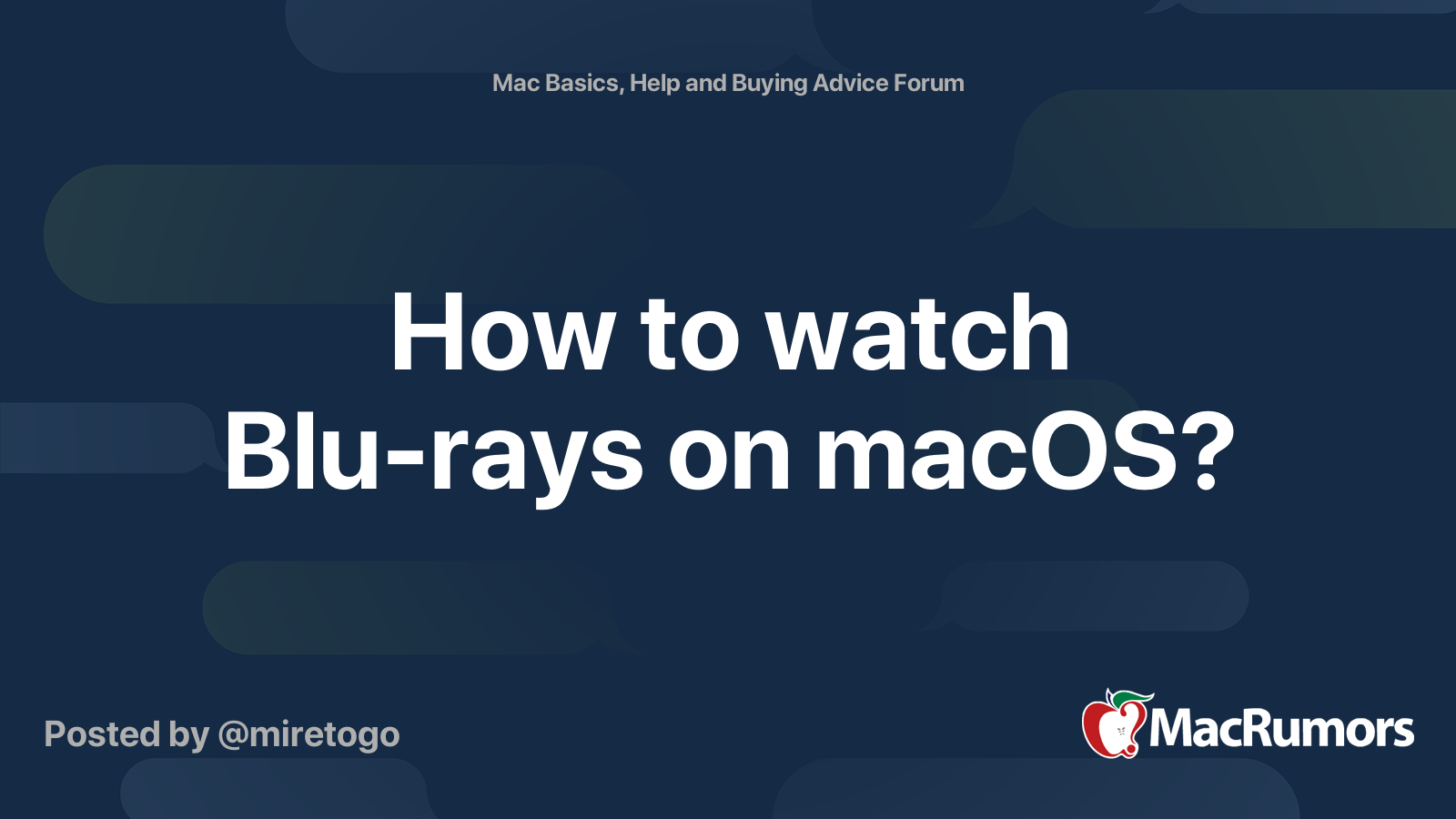 Mac Basics, Help and Buying Advice Forum

How to watch Blu-rays on macOS?

Posted by @miretogo

MacRumors